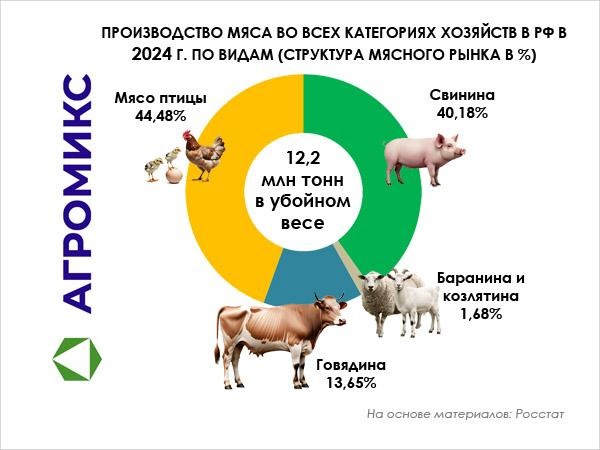 ПРОИЗВОДСТВО МЯСА ВО ВСЕХ КАТЕГОРИЯХ ХОЗЯЙСТВ В РФ В 2024 Г. ПО ВИДАМ (СТРУКТУРА МЯСНОГО РЫНКА В %)

АГРОМИКС

Мясо птицы 44,48%

Свинина 40,18%

12,2 млн тонн в убойном весе

Баранина и козлятина 1,68%

Говядина 13,65%

На основе материалов: Росстат